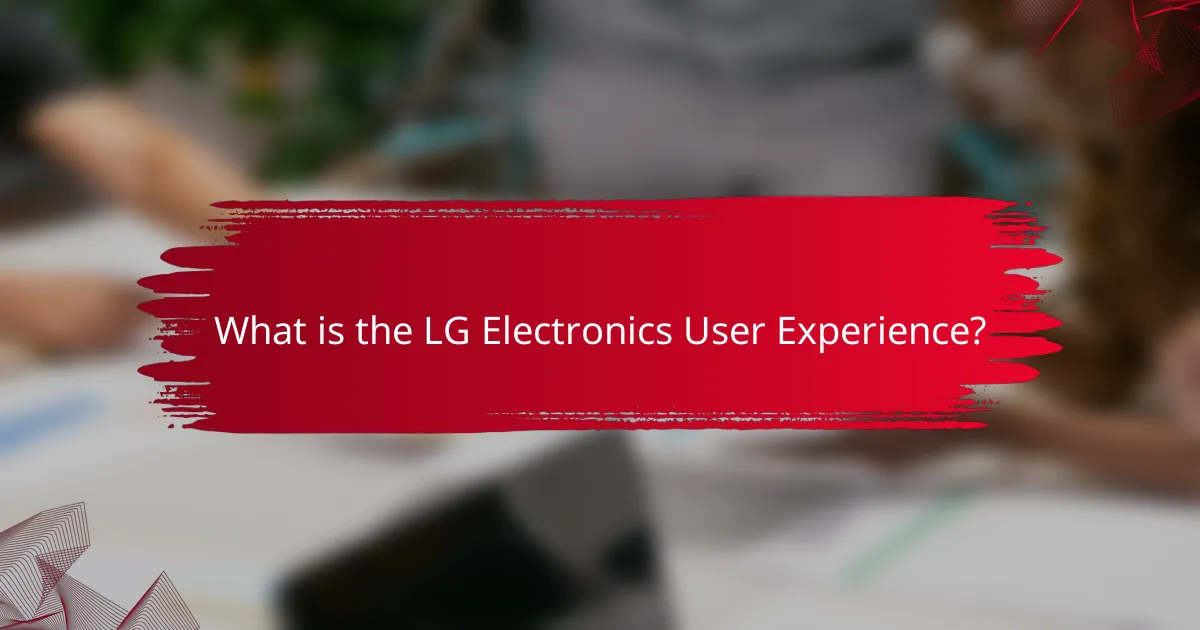 What is the LG Electronics User Experience?